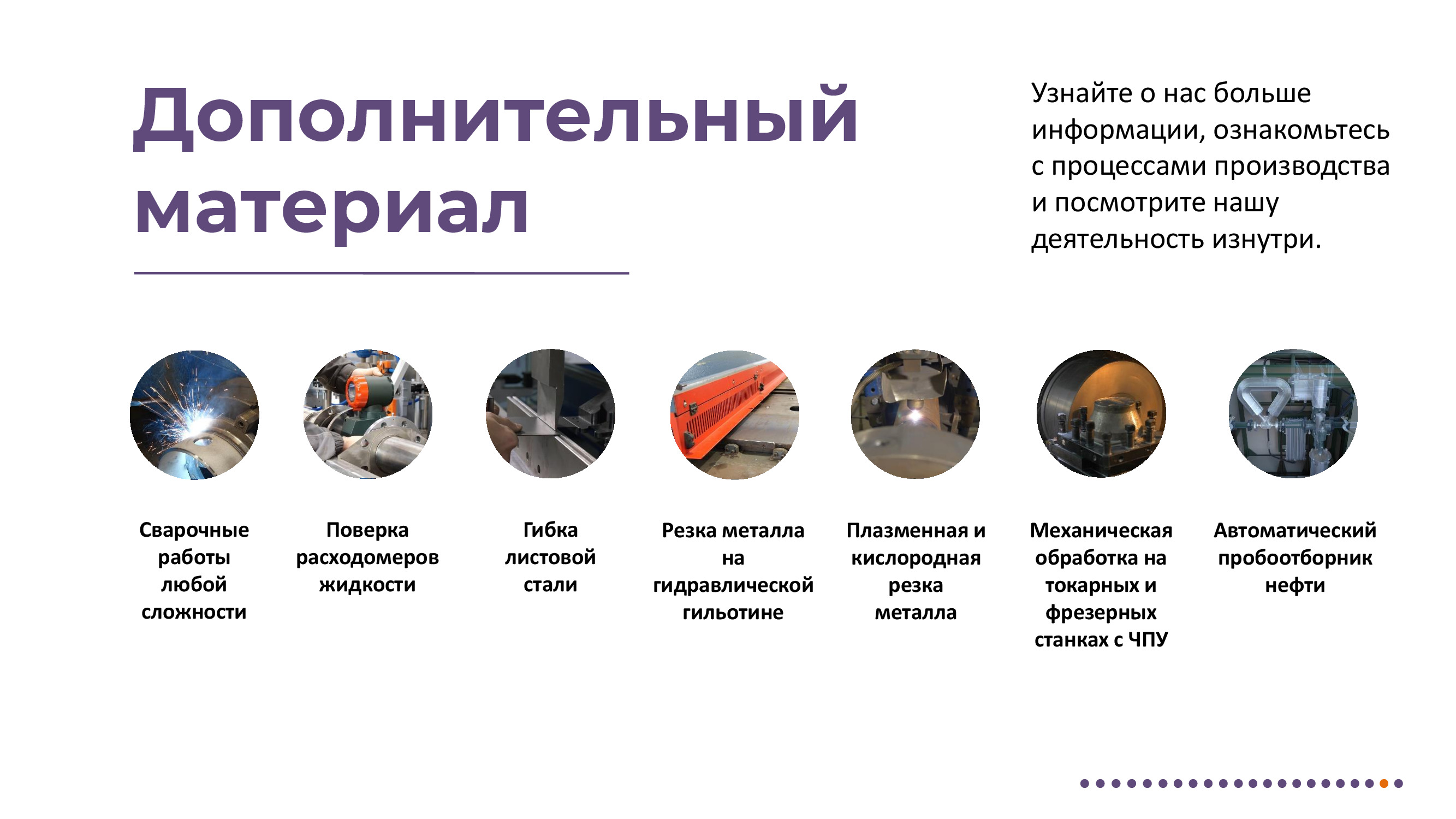 Дополнительный материал

Узнайте о нас больше информации, ознакомьтесь с процессами производства и посмотрите нашу деятельность изнутри.

Сварочные работы любой сложности

Поверка расходомеров жидкости

Гибка листовой стали

Резка металла на гидравлической гильотине

Плазменная и кислородная резка металла

Механическая обработка на токарных и фрезерных станках с ЧПУ

Автоматический пробоотборник нефти